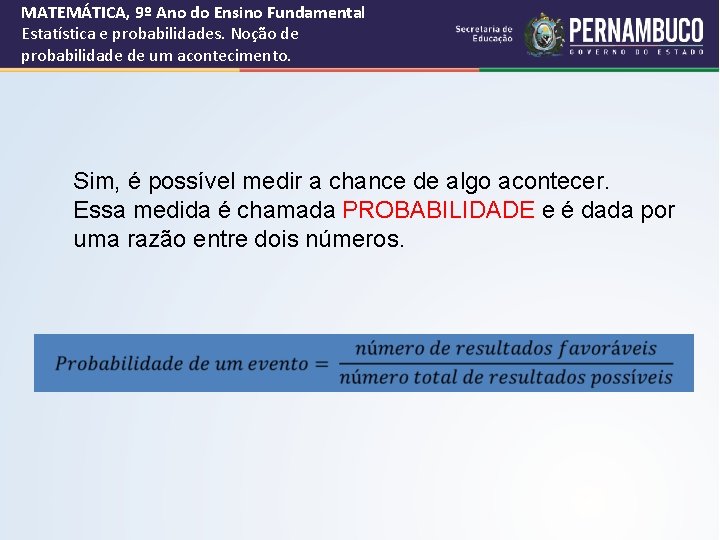 MATEMÁTICA, 9º Ano do Ensino Fundamental
Estatística e probabilidades. Noção de probabilidade de um acontecimento.

Secretaria de Educação

PERNAMBUCO
GOVERNO DO ESTADO

Sim, é possível medir a chance de algo acontecer. Essa medida é chamada PROBABILIDADE e é dada por uma razão entre dois números.

$Probabilidade\ de\ um\ evento = \frac{número\ de\ resultados\ favoráveis}{número\ total\ de\ resultados\ possíveis}$